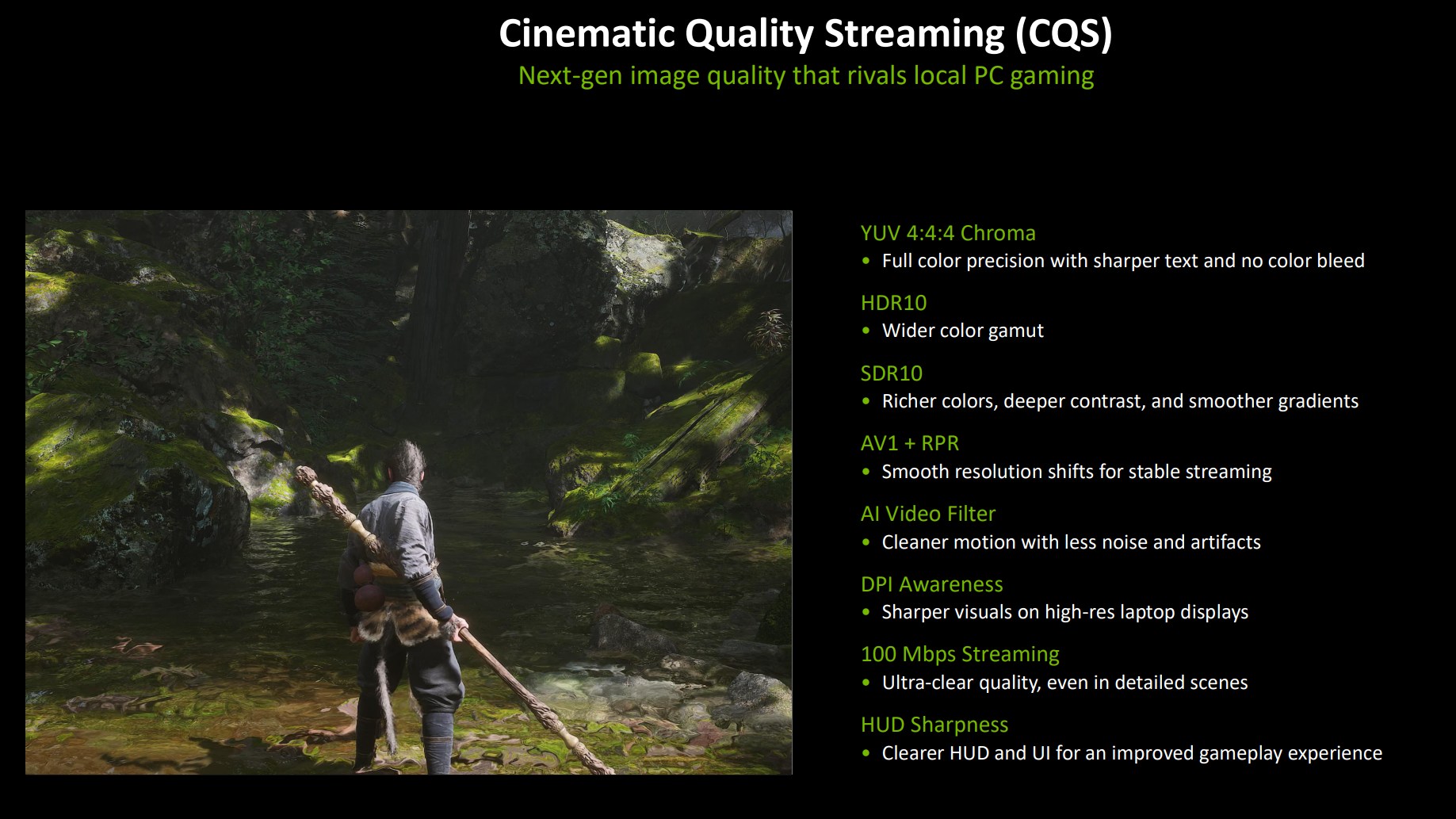 Cinematic Quality Streaming (CQS)

Next-gen image quality that rivals local PC gaming

YUV 4:4:4 Chroma
• Full color precision with sharper text and no color bleed

HDR10
• Wider color gamut

SDR10
• Richer colors, deeper contrast, and smoother gradients

AV1 + RPR
• Smooth resolution shifts for stable streaming

AI Video Filter
• Cleaner motion with less noise and artifacts

DPI Awareness
• Sharper visuals on high-res laptop displays

100 Mbps Streaming
• Ultra-clear quality, even in detailed scenes

HUD Sharpness
• Clearer HUD and UI for an improved gameplay experience